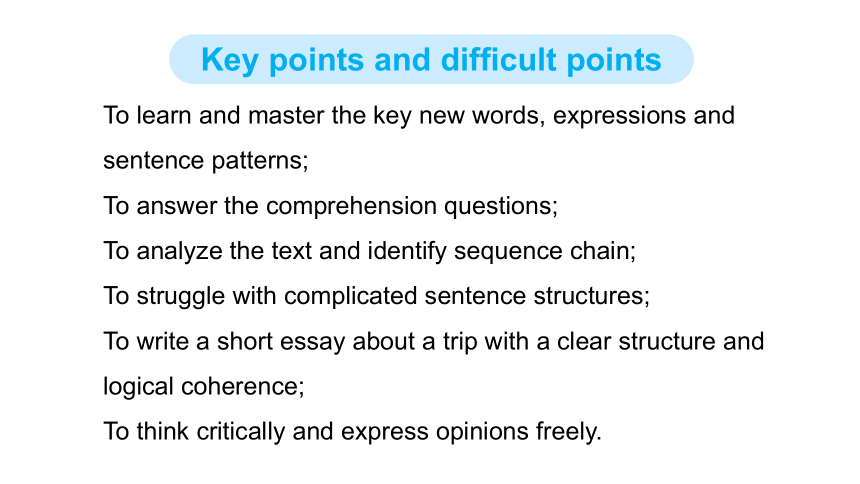 Key points and difficult points

To learn and master the key new words, expressions and sentence patterns;

To answer the comprehension questions;

To analyze the text and identify sequence chain;

To struggle with complicated sentence structures;

To write a short essay about a trip with a clear structure and logical coherence;

To think critically and express opinions freely.